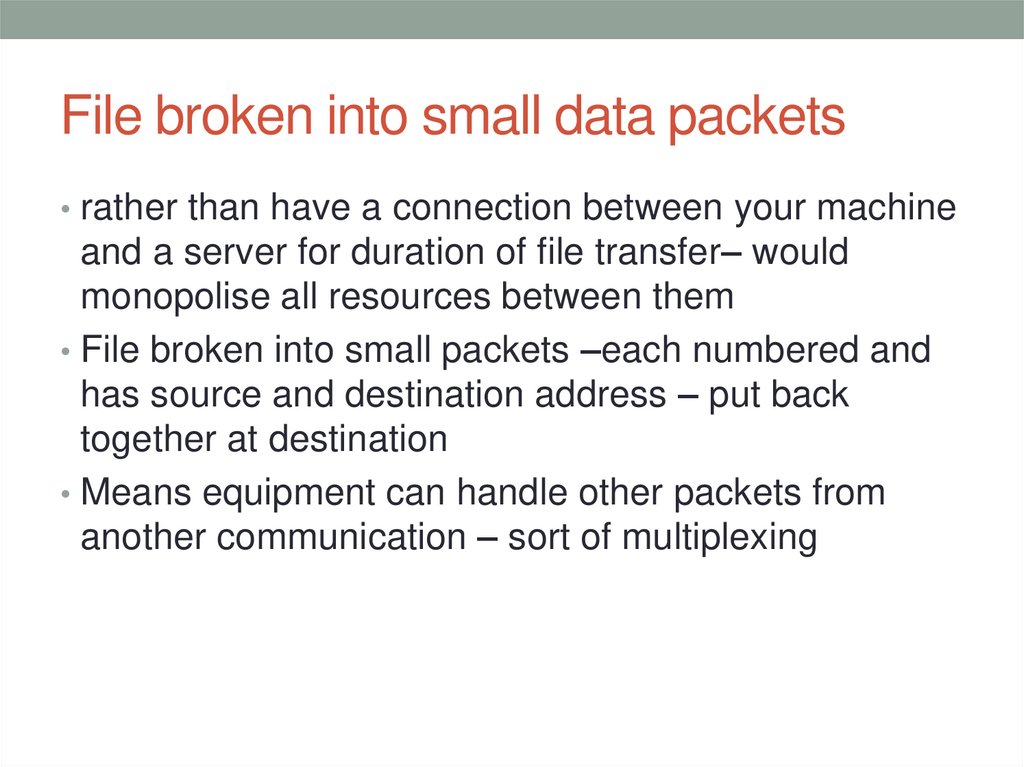 File broken into small data packets

• rather than have a connection between your machine and a server for duration of file transfer– would monopolise all resources between them
• File broken into small packets –each numbered and has source and destination address – put back together at destination
• Means equipment can handle other packets from another communication – sort of multiplexing